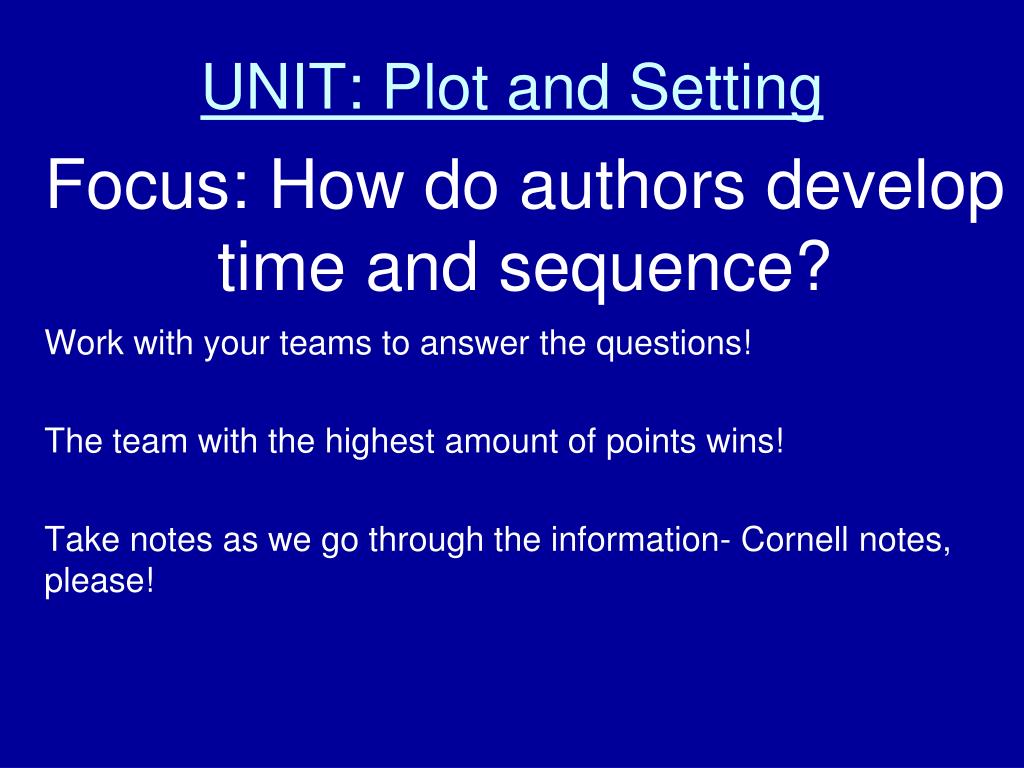 UNIT: Plot and Setting

Focus: How do authors develop time and sequence?

Work with your teams to answer the questions!

The team with the highest amount of points wins!

Take notes as we go through the information- Cornell notes, please!